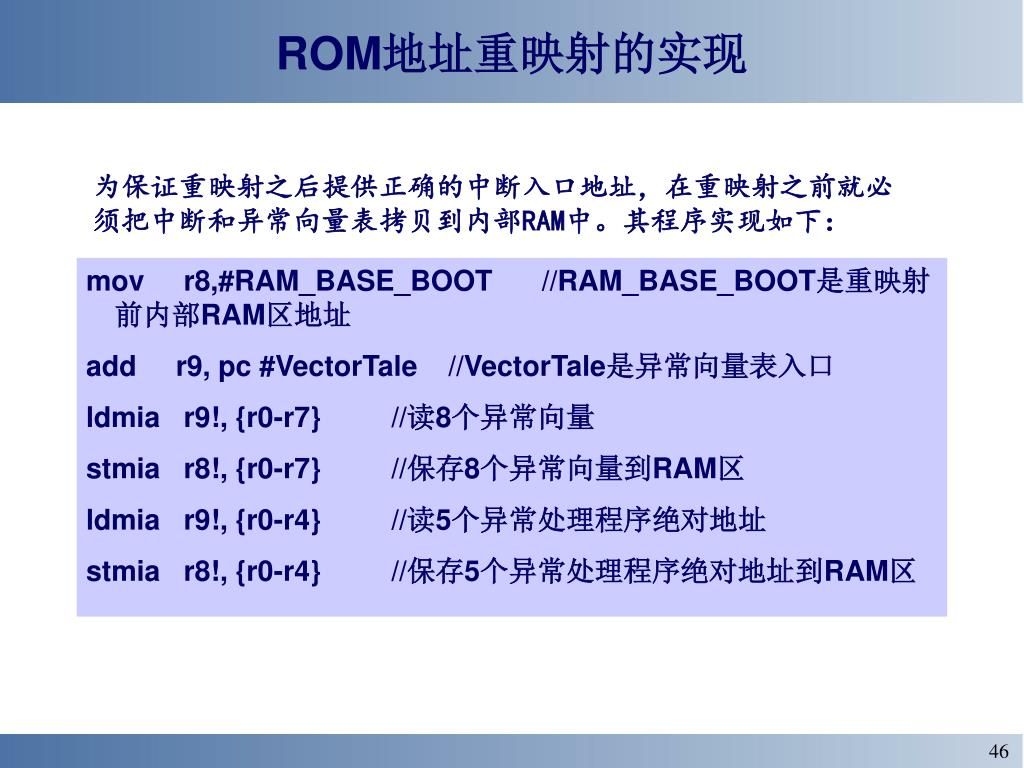 ROM地址重映射的实现

为保证重映射之后提供正确的中断入口地址，在重映射之前就必须把中断和异常向量表拷贝到内部RAM中。其程序实现如下：

mov r8,#RAM_BASE_BOOT //RAM_BASE_BOOT是重映射前内部RAM区地址

add r9, pc #VectorTale //VectorTale是异常向量表入口

ldmia r9!, {r0-r7} //读8个异常向量

stmia r8!, {r0-r7} //保存8个异常向量到RAM区

ldmia r9!, {r0-r4} //读5个异常处理程序绝对地址

stmia r8!, {r0-r4} //保存5个异常处理程序绝对地址到RAM区

46